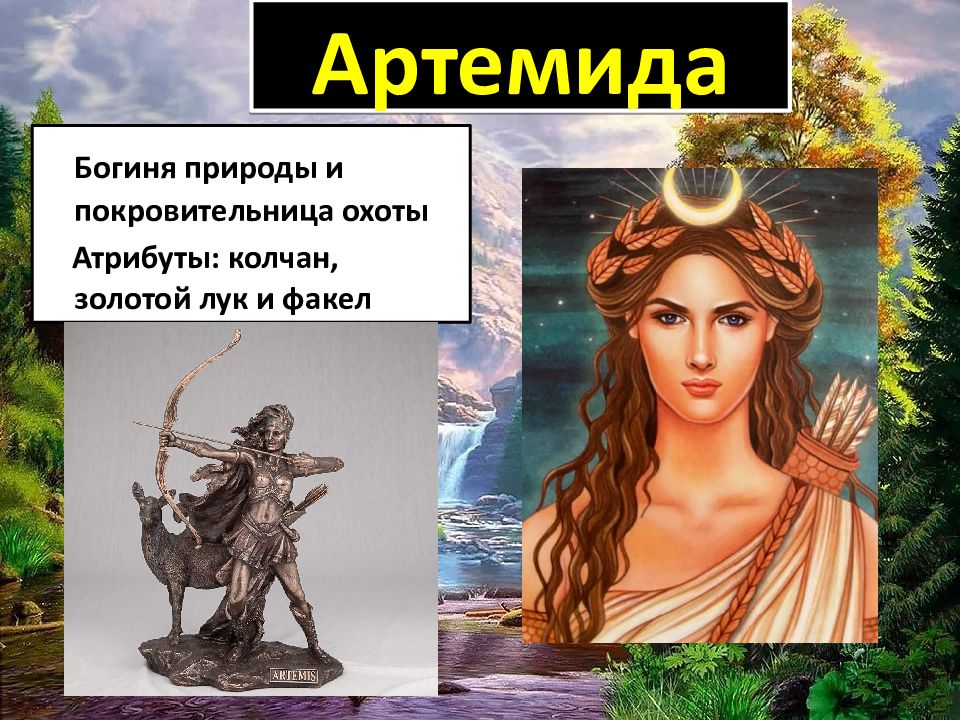 Артемида

Богиня природы и покровительница охоты

Атрибуты: колчан, золотой лук и факел

ARTEMIS